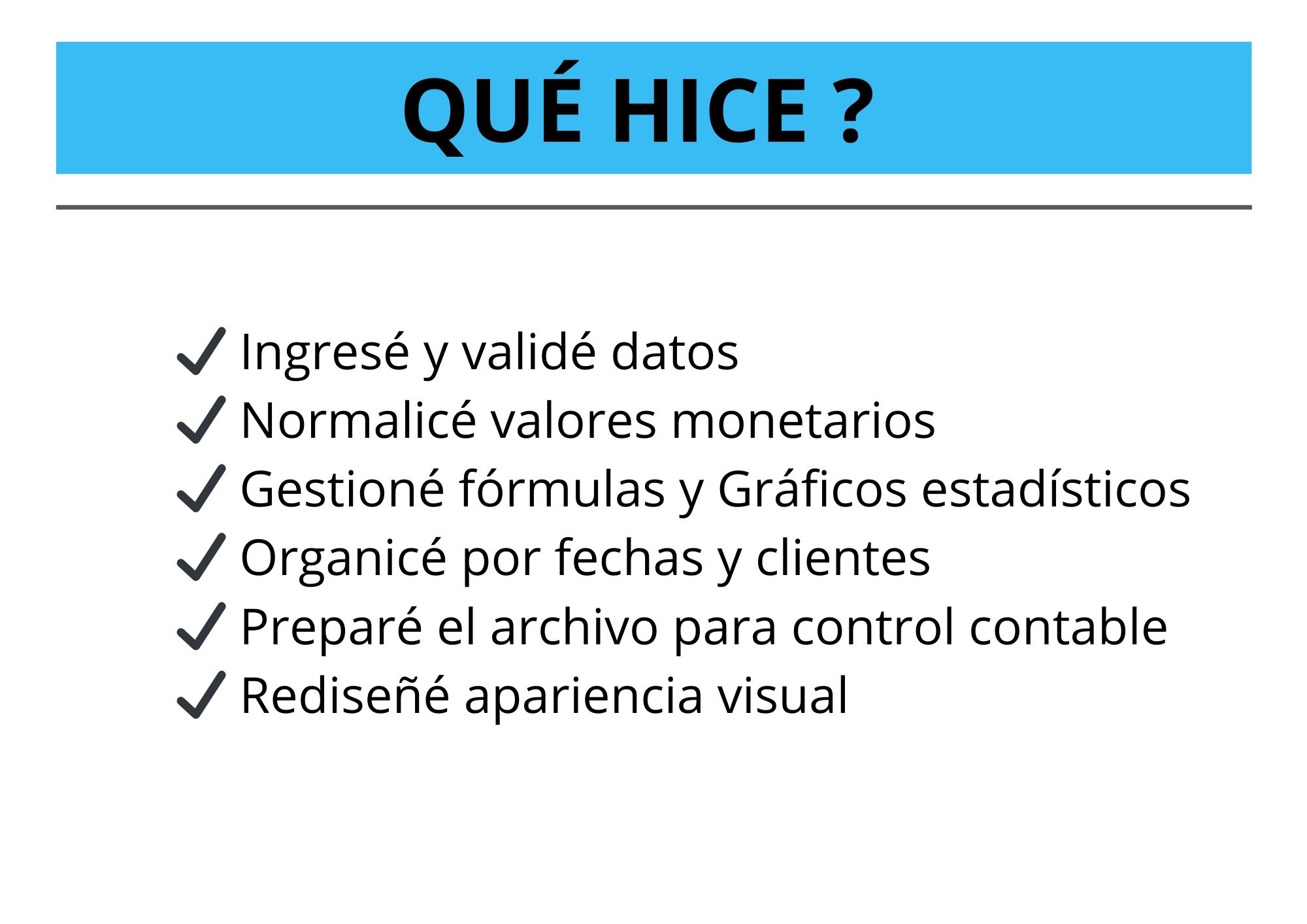 QUÉ HICE ?

✓ Ingresé y validé datos
✓ Normalicé valores monetarios
✓ Gestioné fórmulas y Gráficos estadísticos
✓ Organicé por fechas y clientes
✓ Preparé el archivo para control contable
✓ Rediseñé apariencia visual